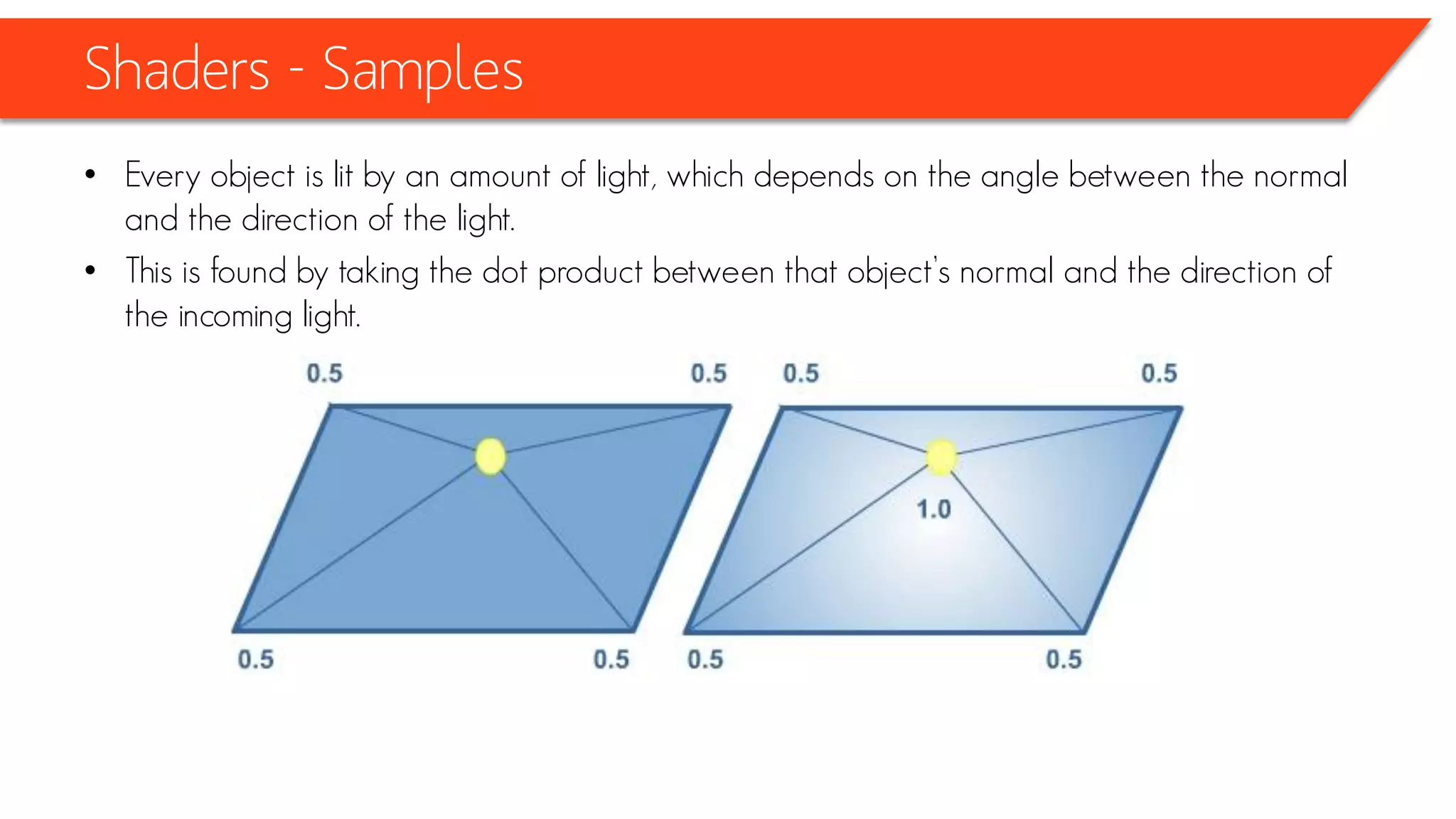 Shaders - Samples

• Every object is lit by an amount of light, which depends on the angle between the normal and the direction of the light.

• This is found by taking the dot product between that object's normal and the direction of the incoming light.

0.5

0.5

0.5

0.5

0.5

0.5

1.0

0.5

0.5